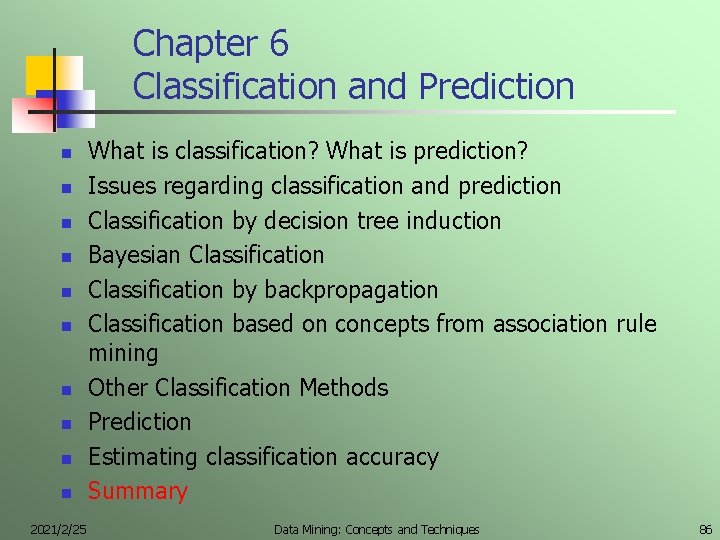 Chapter 6
Classification and Prediction

- What is classification? What is prediction?
- Issues regarding classification and prediction
- Classification by decision tree induction
- Bayesian Classification
- Classification by backpropagation
- Classification based on concepts from association rule mining
- Other Classification Methods
- Prediction
- Estimating classification accuracy
- Summary

2021/2/25 Data Mining: Concepts and Techniques 86